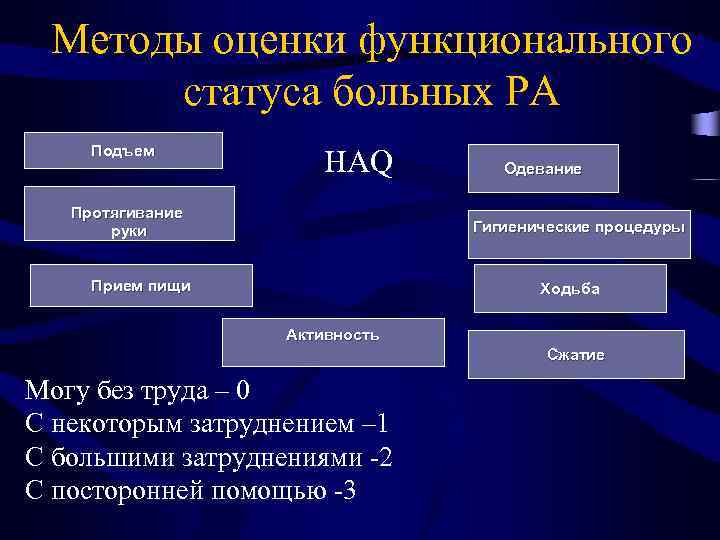 Методы оценки функционального статуса больных РА

Подъем

HAQ

Одевание

Протягивание руки

Гигиенические процедуры

Прием пищи

Ходьба

Активность

Сжатие

Могу без труда – 0
С некоторым затруднением –1
С большими затруднениями -2
С посторонней помощью -3